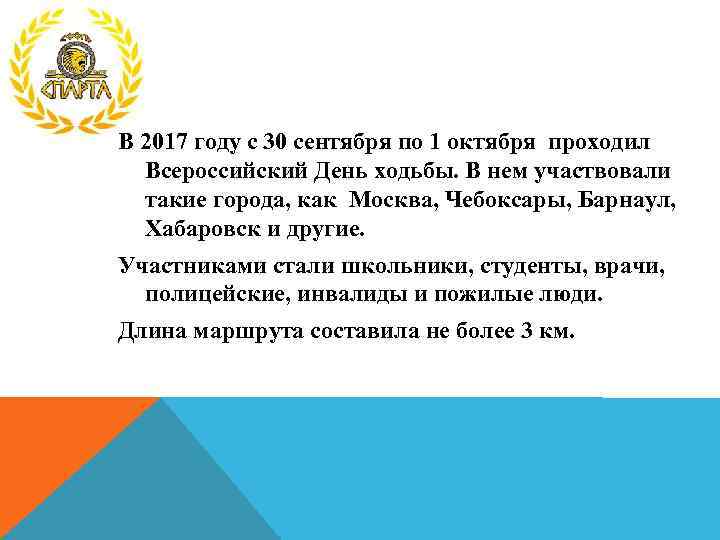 СПАРТА

В 2017 году с 30 сентября по 1 октября проходил Всероссийский День ходьбы. В нем участвовали такие города, как Москва, Чебоксары, Барнаул, Хабаровск и другие.

Участниками стали школьники, студенты, врачи, полицейские, инвалиды и пожилые люди.

Длина маршрута составила не более 3 км.